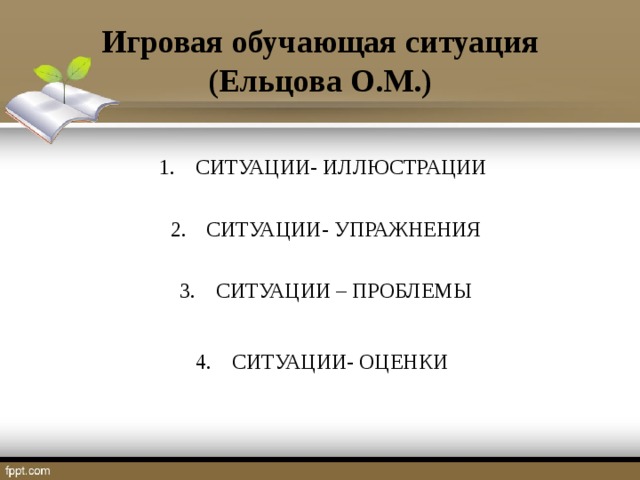 Игровая обучающая ситуация (Ельцова О.М.)

1. СИТУАЦИИ- ИЛЛЮСТРАЦИИ

2. СИТУАЦИИ- УПРАЖНЕНИЯ

3. СИТУАЦИИ – ПРОБЛЕМЫ

4. СИТУАЦИИ- ОЦЕНКИ

fppt.com